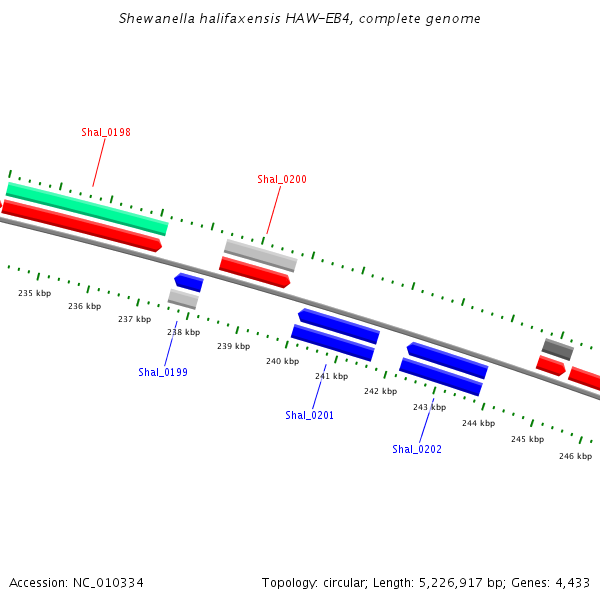 Shewanella halifaxensis HAW-EB4, complete genome

Shal_0198

Shal_0200

235 kbp
236 kbp
237 kbp
238 kbp
239 kbp
240 kbp
241 kbp
242 kbp
243 kbp
244 kbp
245 kbp
246 kbp

Shal_0199

Shal_0201

Shal_0202

Accession: NC_010334

Topology: circular; Length: 5,226,917 bp; Genes: 4,433